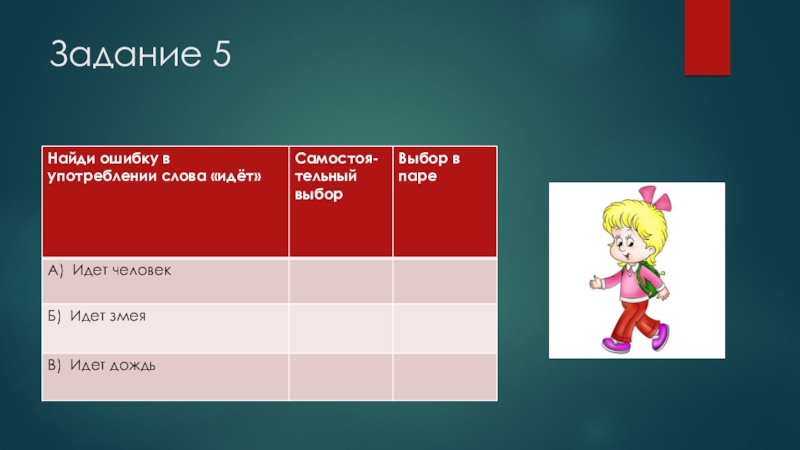 Задание 5

| Найди ошибку в употреблении слова «идёт» | Самостоятельный выбор | Выбор в паре |
|---|---|---|
| А) Идет человек | | |
| Б) Идет змея | | |
| В) Идет дождь | | |